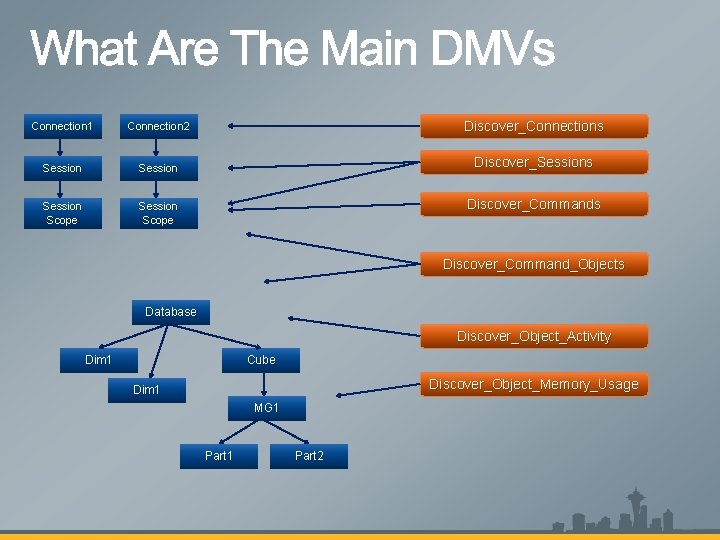 What Are The Main DMVs

Connection1

Session

Session Scope

Connection2

Session

Session Scope

Database

Dim1

Dim1

Cube

MG1

Part1

Part2

Discover_Connections

Discover_Sessions

Discover_Commands

Discover_Command_Objects

Discover_Object_Activity

Discover_Object_Memory_Usage